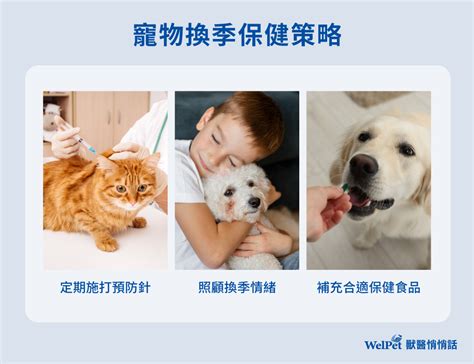 寵物換季保健策略

定期施打預防針

照顧換季情緒

補充合適保健食品

WelPet 獸醫悄悄話